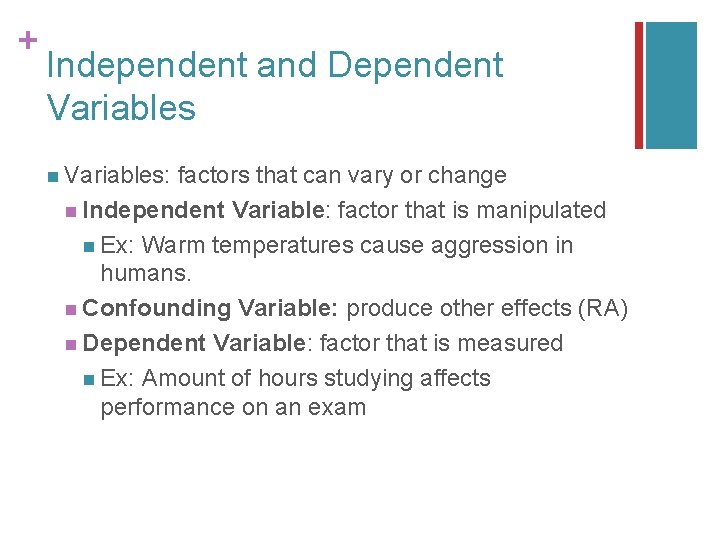 +
Independent and Dependent Variables

Variables: factors that can vary or change

Independent Variable: factor that is manipulated

Ex: Warm temperatures cause aggression in humans.

Confounding Variable: produce other effects (RA)

Dependent Variable: factor that is measured

Ex: Amount of hours studying affects performance on an exam